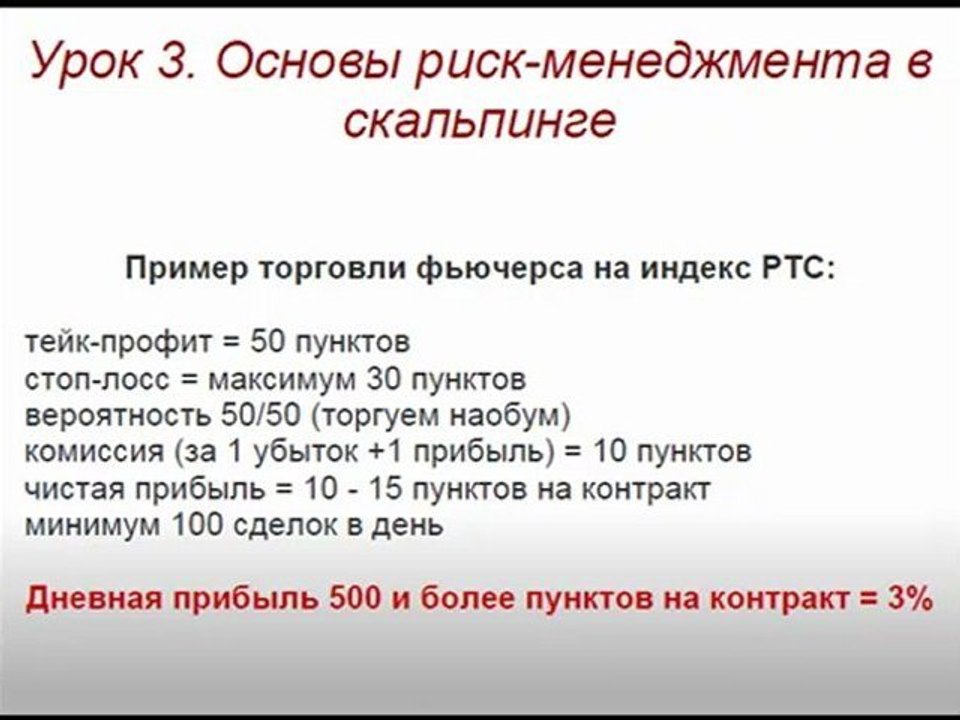 Урок 3. Основы риск-менеджмента в скальпинге

Пример торговли фьючерса на индекс РТС:

тейк-профит = 50 пунктов
стоп-лосс = максимум 30 пунктов
вероятность 50/50 (торгуем наобум)
комиссия (за 1 убыток +1 прибыль) = 10 пунктов
чистая прибыль = 10 - 15 пунктов на контракт
минимум 100 сделок в день

Дневная прибыль 500 и более пунктов на контракт = 3%